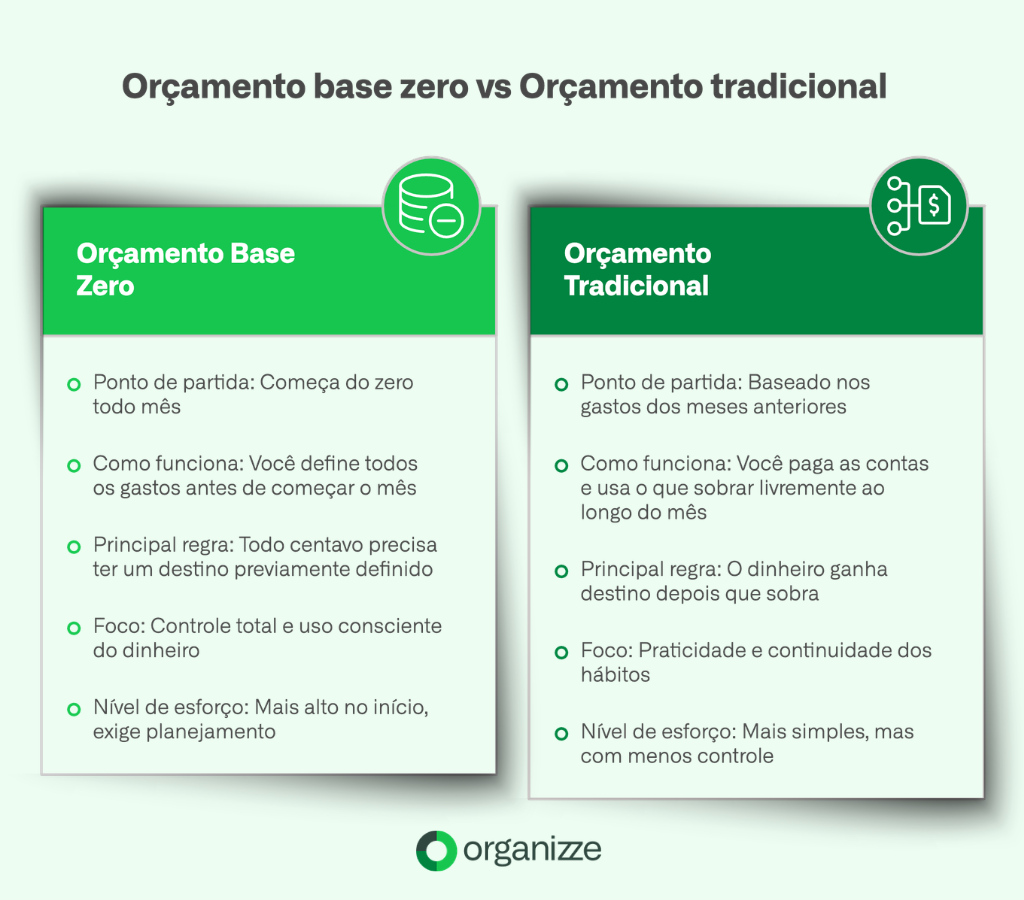 Orçamento base zero vs Orçamento tradicional

Orçamento Base Zero

Ponto de partida: Começa do zero todo mês

Como funciona: Você define todos os gastos antes de começar o mês

Principal regra: Todo centavo precisa ter um destino previamente definido

Foco: Controle total e uso consciente do dinheiro

Nível de esforço: Mais alto no início, exige planejamento

Orçamento Tradicional

Ponto de partida: Baseado nos gastos dos meses anteriores

Como funciona: Você paga as contas e usa o que sobrar livremente ao longo do mês

Principal regra: O dinheiro ganha destino depois que sobra

Foco: Praticidade e continuidade dos hábitos

Nível de esforço: Mais simples, mas com menos controle

organizze